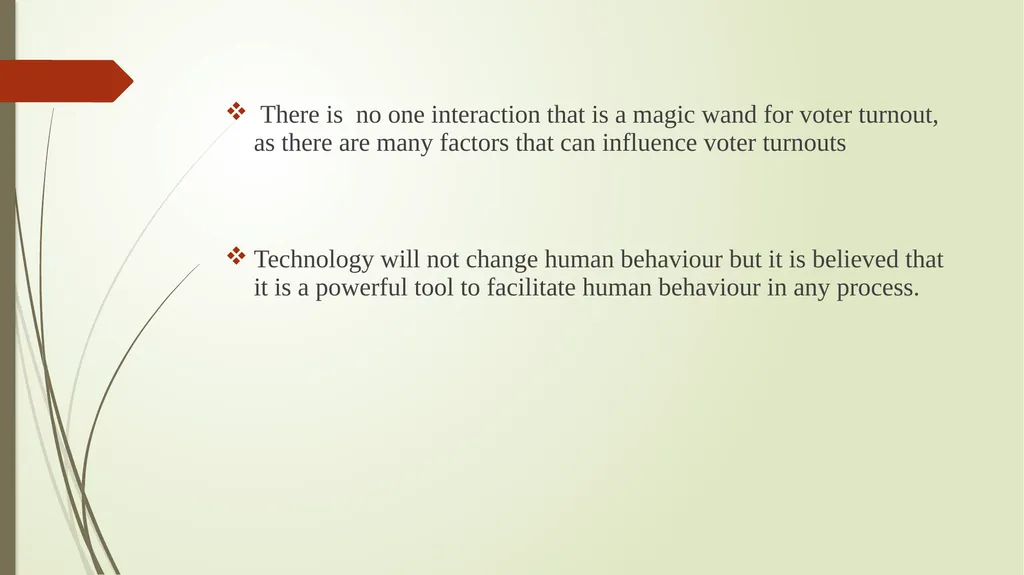 ❖ There is no one interaction that is a magic wand for voter turnout, as there are many factors that can influence voter turnouts

❖ Technology will not change human behaviour but it is believed that it is a powerful tool to facilitate human behaviour in any process.